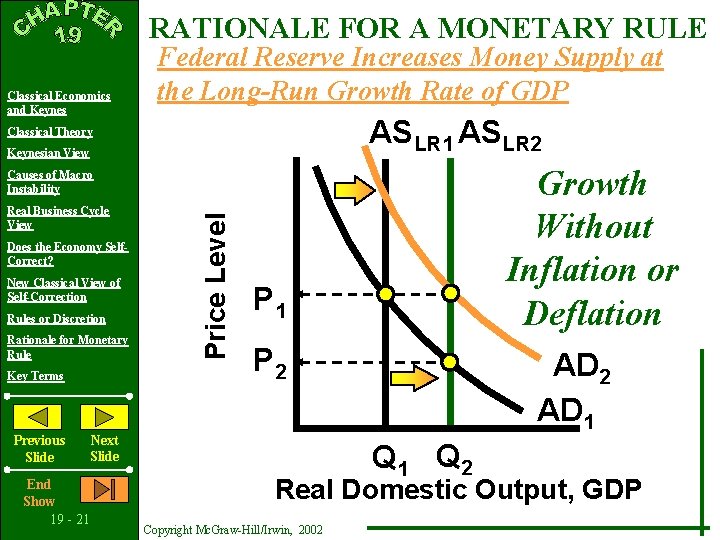 CHAPTER 19

Classical Economics and Keynes

Classical Theory

Keynesian View

Causes of Macro Instability

Real Business Cycle View

Does the Economy Self-Correct?

New Classical View of Self-Correction

Rules or Discretion

Rationale for Monetary Rule

Key Terms

Previous Slide

Next Slide

End Show

19 - 21

RATIONALE FOR A MONETARY RULE

Federal Reserve Increases Money Supply at the Long-Run Growth Rate of GDP

$AS_{LR1}$ $AS_{LR2}$

Growth Without Inflation or Deflation

Price Level

$P_1$

$P_2$

$AD_2$

$AD_1$

$Q_1$ $Q_2$

Real Domestic Output, GDP

Copyright McGraw-Hill/Irwin, 2002